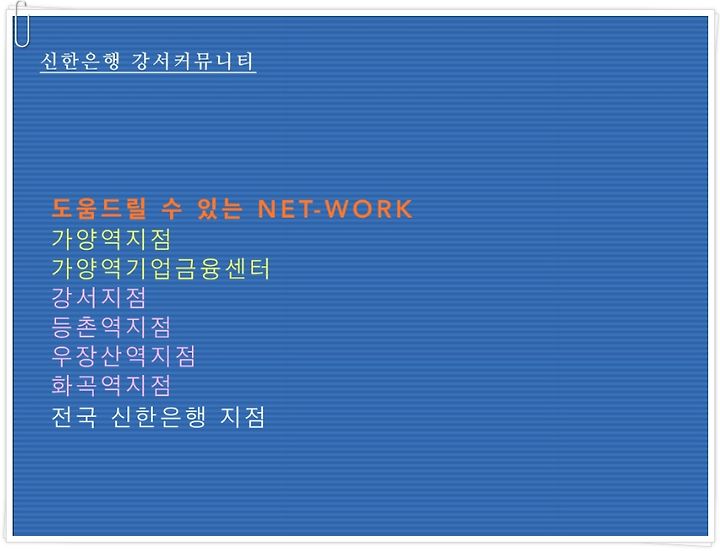 신한은행 강서커뮤니티

도움드릴 수 있는 NET-WORK
가양역지점
가양역기업금융센터
강서지점
등촌역지점
우장산역지점
화곡역지점
전국 신한은행 지점